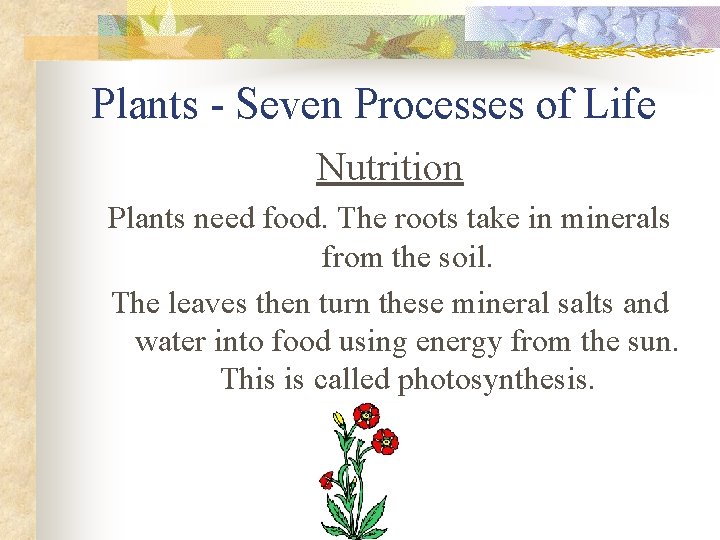 Plants - Seven Processes of Life

Nutrition

Plants need food. The roots take in minerals from the soil.

The leaves then turn these mineral salts and water into food using energy from the sun. This is called photosynthesis.